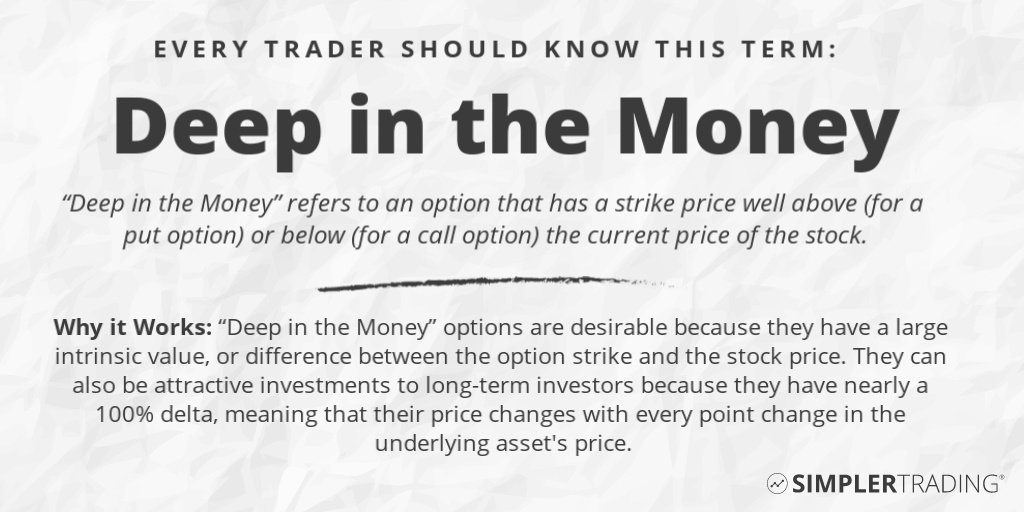 EVERY TRADER SHOULD KNOW THIS TERM:

Deep in the Money

“Deep in the Money” refers to an option that has a strike price well above (for a put option) or below (for a call option) the current price of the stock.

Why it Works: “Deep in the Money” options are desirable because they have a large intrinsic value, or difference between the option strike and the stock price. They can also be attractive investments to long-term investors because they have nearly a 100% delta, meaning that their price changes with every point change in the underlying asset's price.

SIMPLERTRADING®